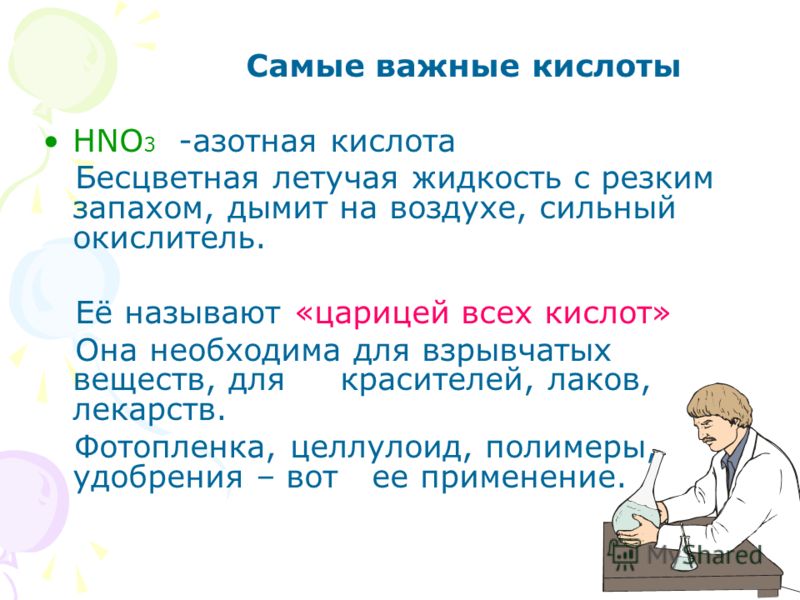 Самые важные кислоты

• $HNO_3$ -азотная кислота
Бесцветная летучая жидкость с резким запахом, дымит на воздухе, сильный окислитель.

Её называют «царицей всех кислот»

Она необходима для взрывчатых веществ, для красителей, лаков, лекарств.

Фотопленка, целлулоид, полимеры, удобрения – вот ее применение.

MyShared